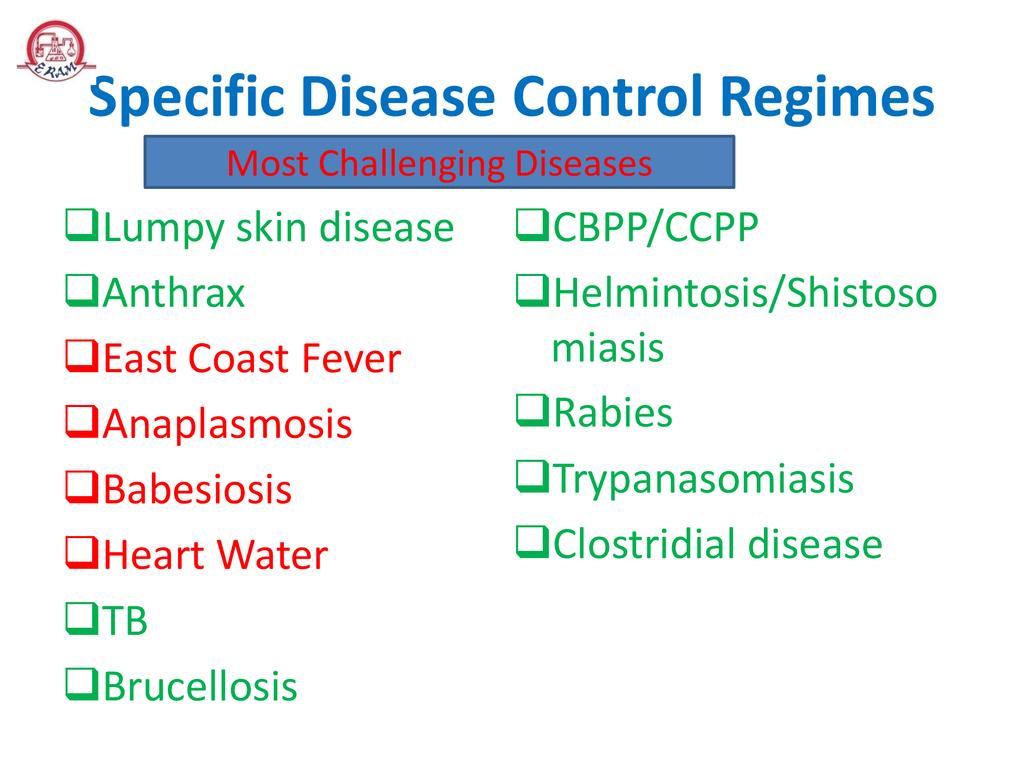 ERAM

Specific Disease Control Regimes

Most Challenging Diseases

❑Lumpy skin disease
❑Anthrax
❑East Coast Fever
❑Anaplasmosis
❑Babesiosis
❑Heart Water
❑TB
❑Brucellosis

❑CBPP/CCPP
❑Helmintosis/Shistosomiasis
❑Rabies
❑Trypanasomiasis
❑Clostridial disease